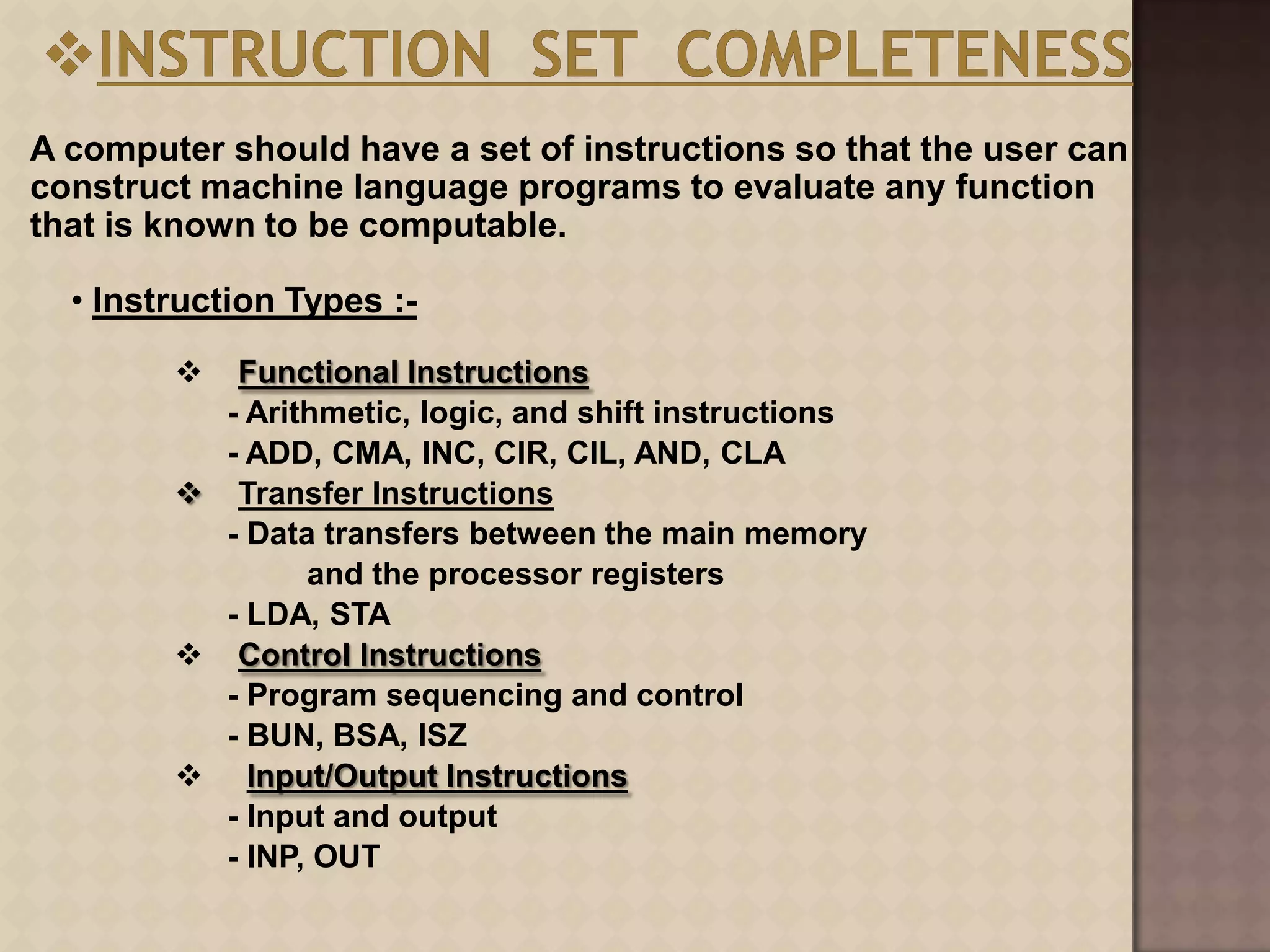 ❖INSTRUCTION SET COMPLETENESS

A computer should have a set of instructions so that the user can construct machine language programs to evaluate any function that is known to be computable.

• Instruction Types :-

❖ Functional Instructions
- Arithmetic, logic, and shift instructions
- ADD, CMA, INC, CIR, CIL, AND, CLA

❖ Transfer Instructions
- Data transfers between the main memory and the processor registers
- LDA, STA

❖ Control Instructions
- Program sequencing and control
- BUN, BSA, ISZ

❖ Input/Output Instructions
- Input and output
- INP, OUT